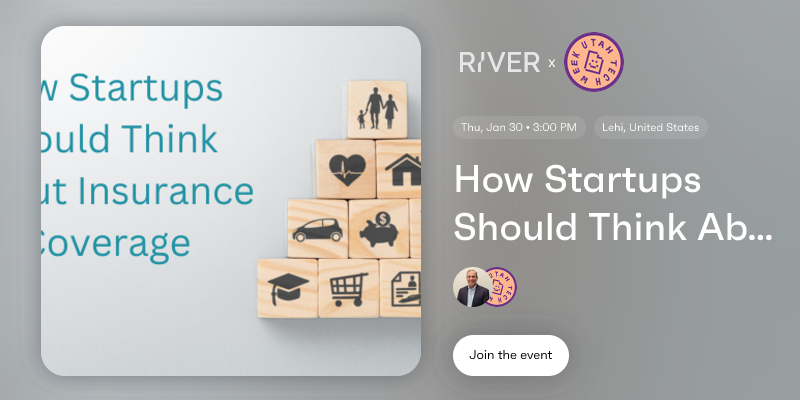 w Startups
ould Think
ut Insurance
Coverage

RIVER x UTAH TECH WEEK

Thu, Jan 30 • 3:00 PM
Lehi, United States

How Startups Should Think Ab...

UTAH TECH

Join the event